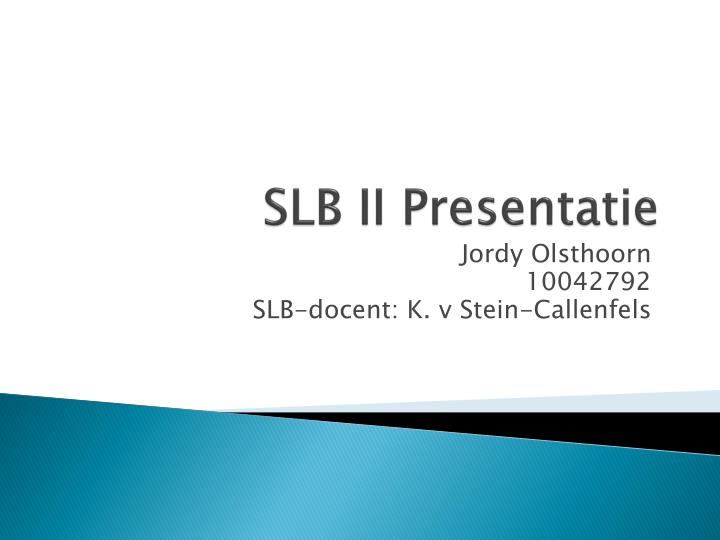 SLB II Presentatie

Jordy Olsthoorn
10042792
SLB-docent: K. v Stein-Callenfels